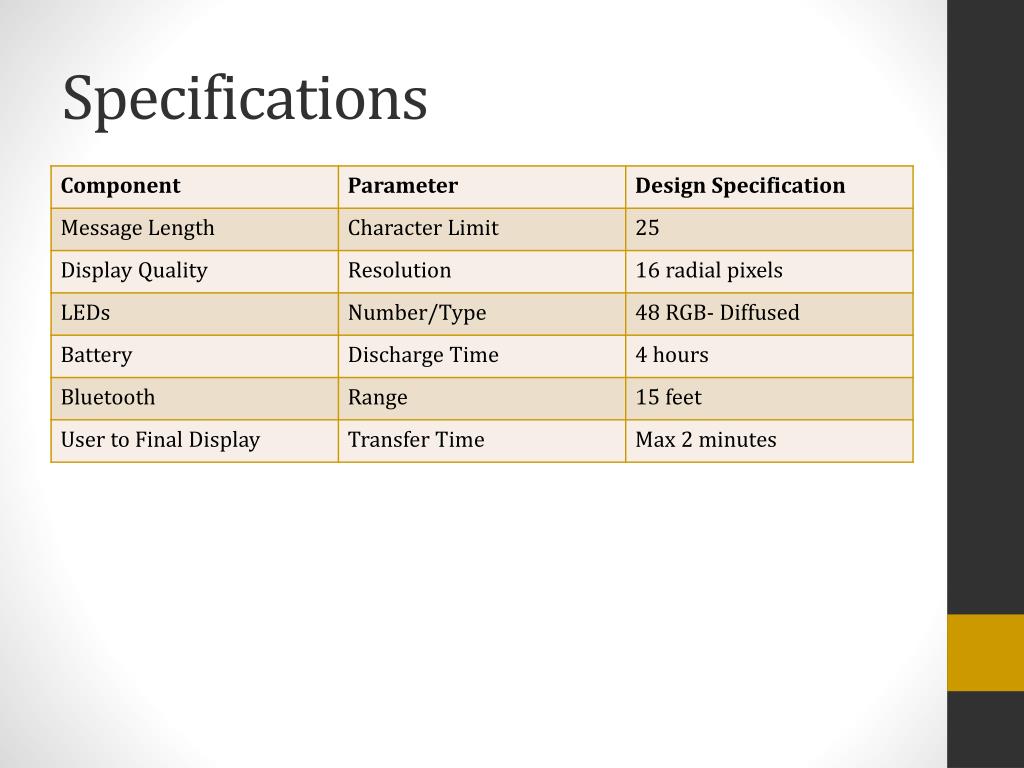 Specifications

| Component | Parameter | Design Specification |
|---|---|---|
| Message Length | Character Limit | 25 |
| Display Quality | Resolution | 16 radial pixels |
| LEDs | Number/Type | 48 RGB- Diffused |
| Battery | Discharge Time | 4 hours |
| Bluetooth | Range | 15 feet |
| User to Final Display | Transfer Time | Max 2 minutes |